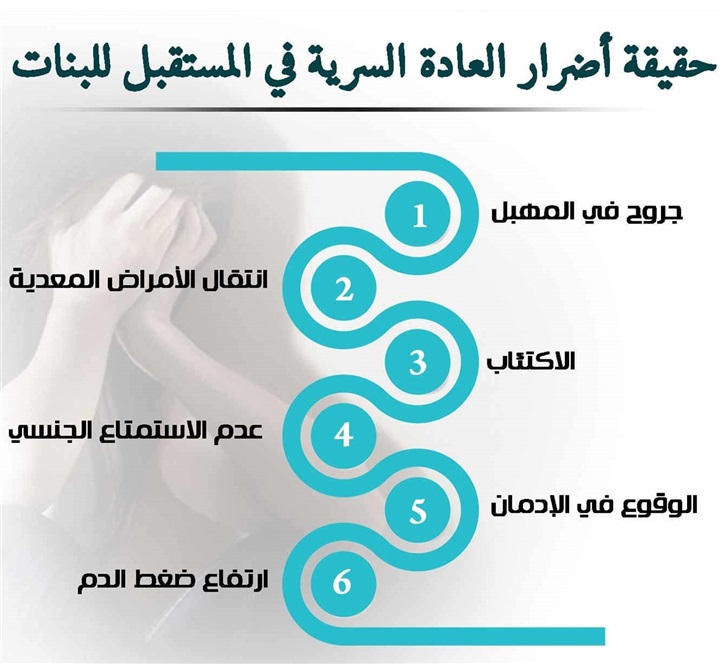 حقيقة أضرار العادة السرية في المستقبل للبنات

1
جروح في المهبل

2
انتقال الأمراض المعدية

3
الاكتئاب

4
عدم الاستمتاع الجنسي

5
الوقوع في الإدمان

6
ارتفاع ضغط الدم